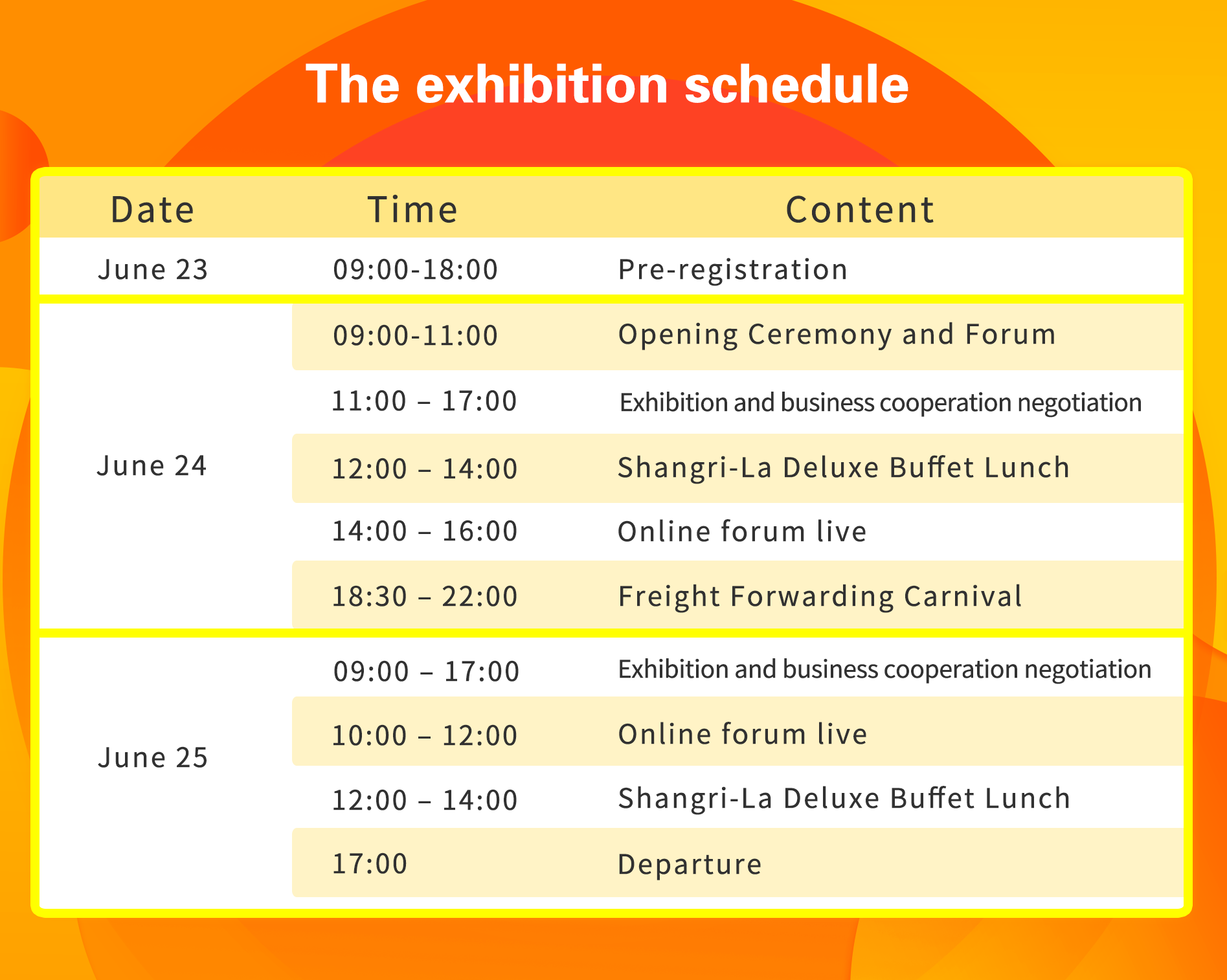 The exhibition schedule

| Date | Time | Content |
|---|---|---|
| June 23 | 09:00-18:00 | Pre-registration |
| June 24 | 09:00-11:00 | Opening Ceremony and Forum |
| | 11:00 – 17:00 | Exhibition and business cooperation negotiation |
| | 12:00 – 14:00 | Shangri-La Deluxe Buffet Lunch |
| | 14:00 – 16:00 | Online forum live |
| | 18:30 – 22:00 | Freight Forwarding Carnival |
| June 25 | 09:00 – 17:00 | Exhibition and business cooperation negotiation |
| | 10:00 – 12:00 | Online forum live |
| | 12:00 – 14:00 | Shangri-La Deluxe Buffet Lunch |
| | 17:00 | Departure |